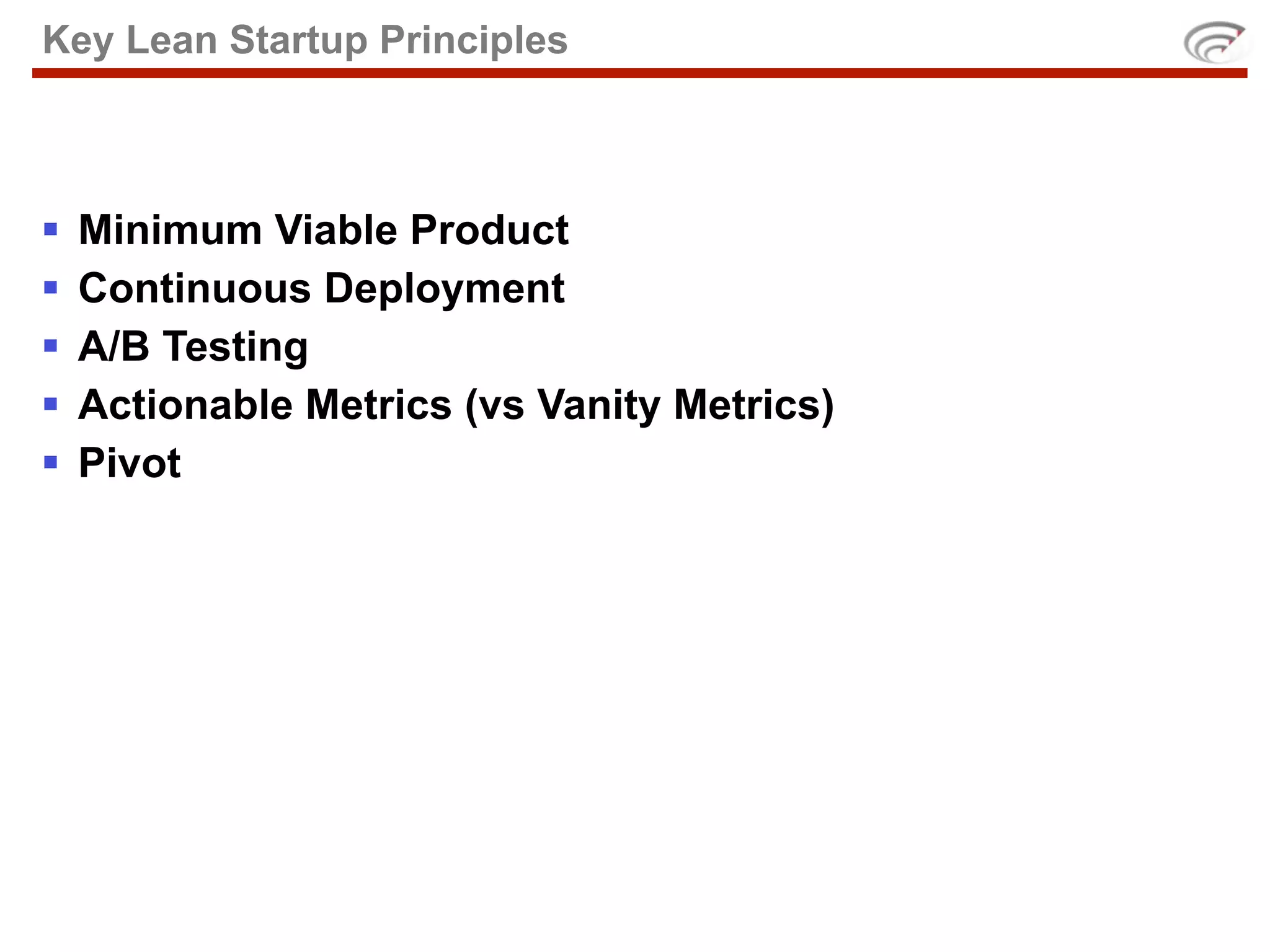 Key Lean Startup Principles

- Minimum Viable Product
- Continuous Deployment
- A/B Testing
- Actionable Metrics (vs Vanity Metrics)
- Pivot